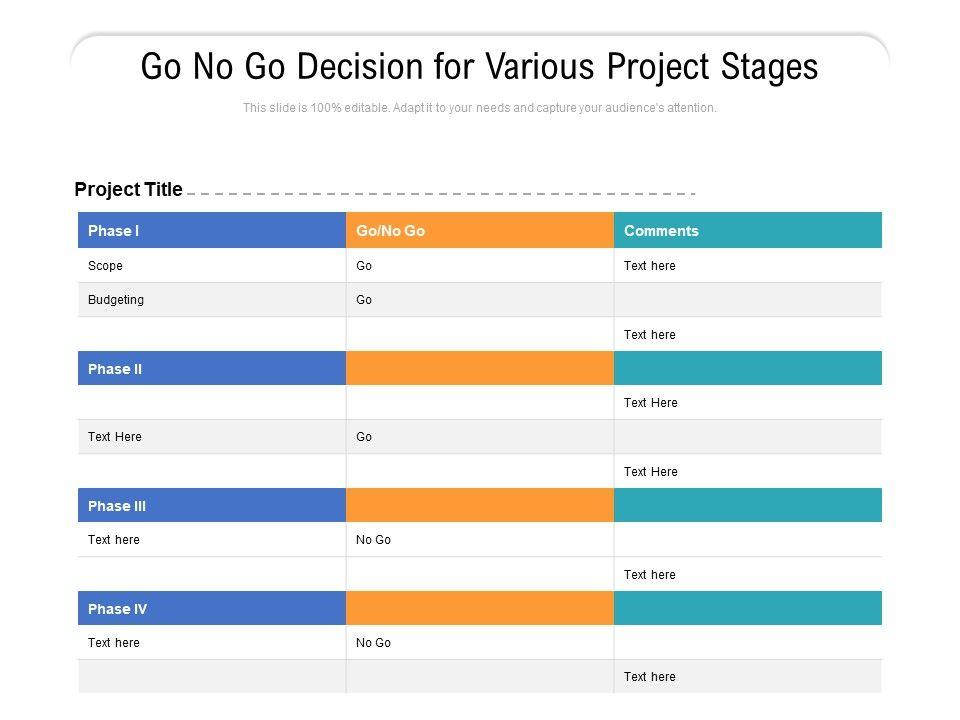 Go No Go Decision for Various Project Stages

This slide is 100% editable. Adapt it to your needs and capture your audience's attention.

Project Title

| Phase I | Go/No Go | Comments |
|---|---|---|
| Scope | Go | Text here |
| Budgeting | Go | |
| | | Text here |
| Phase II | | |
| | | Text Here |
| Text Here | Go | |
| | | Text Here |
| Phase III | | |
| Text here | No Go | |
| | | Text here |
| Phase IV | | |
| Text here | No Go | |
| | | Text here |